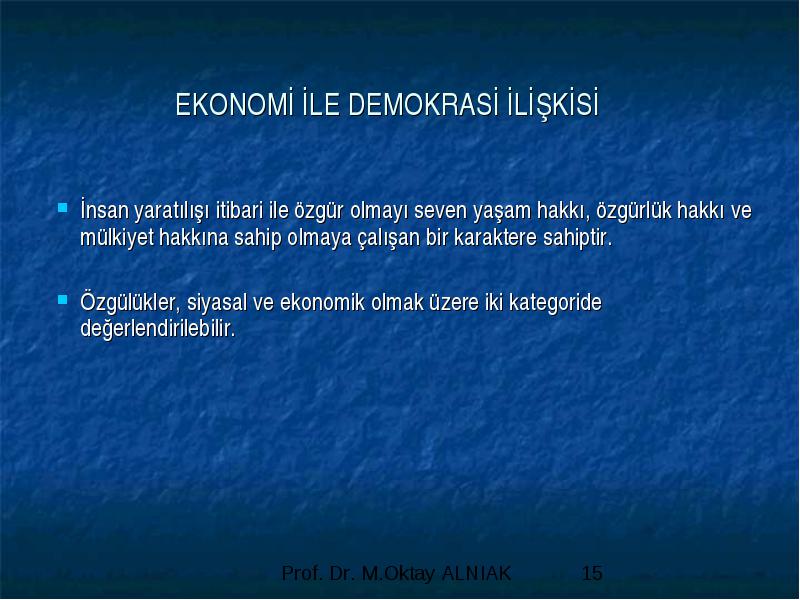 EKONOMİ İLE DEMOKRASİ İLİŞKİSİ

İnsan yaratılışı itibari ile özgür olmayı seven yaşam hakkı, özgürlük hakkı ve mülkiyet hakkına sahip olmaya çalışan bir karaktere sahiptir.

Özgülükler, siyasal ve ekonomik olmak üzere iki kategoride değerlendirilebilir.

Prof. Dr. M.Oktay ALNIAK 15